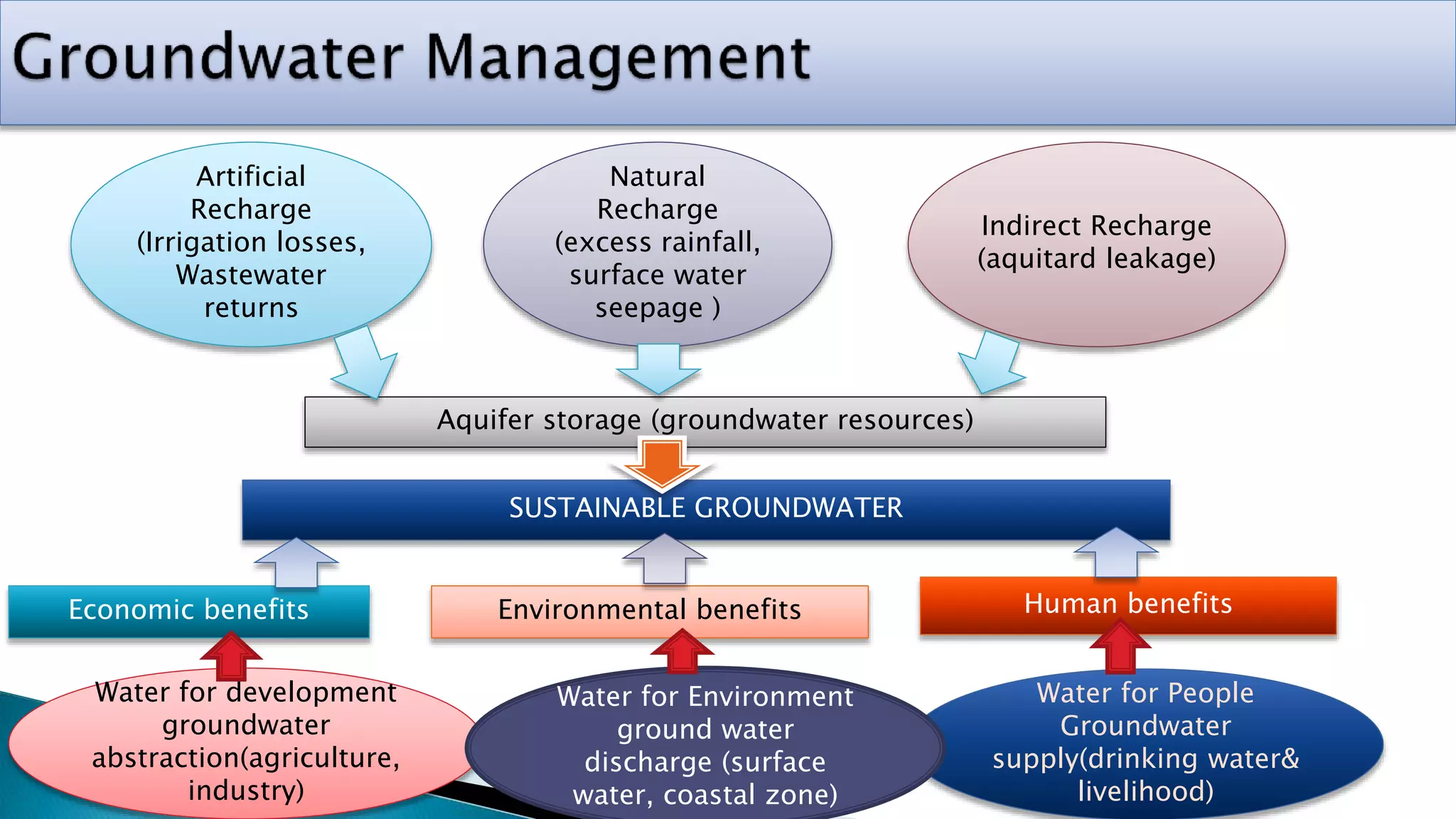 Groundwater Management

Artificial Recharge (Irrigation losses, Wastewater returns

Natural Recharge (excess rainfall, surface water seepage )

Indirect Recharge (aquitard leakage)

Aquifer storage (groundwater resources)

SUSTAINABLE GROUNDWATER

Economic benefits

Environmental benefits

Human benefits

Water for development groundwater abstraction(agriculture, industry)

Water for Environment ground water discharge (surface water, coastal zone)

Water for People Groundwater supply(drinking water& livelihood)